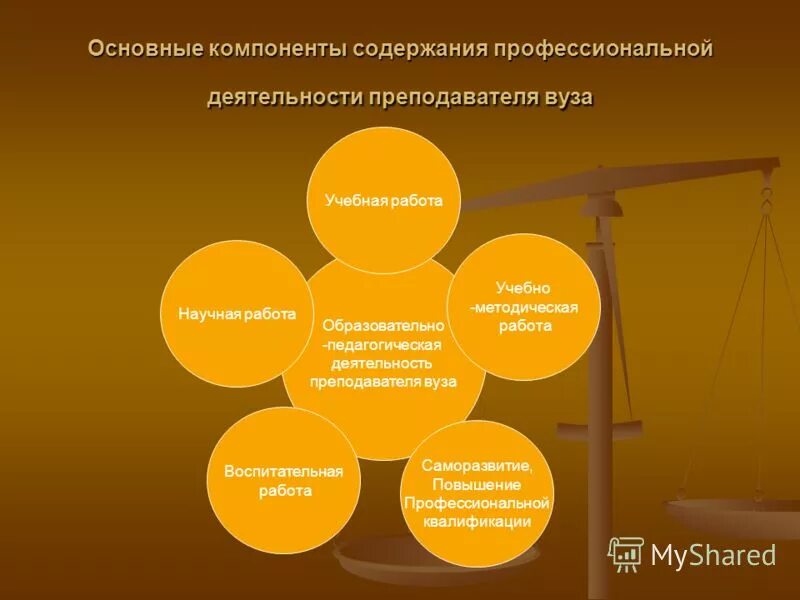 Основные компоненты содержания профессиональной деятельности преподавателя вуза

Учебная работа

Научная работа

Образовательно -педагогическая деятельность преподавателя вуза

Учебно -методическая работа

Воспитательная работа

Саморазвитие, Повышение Профессиональной квалификации

MyShared